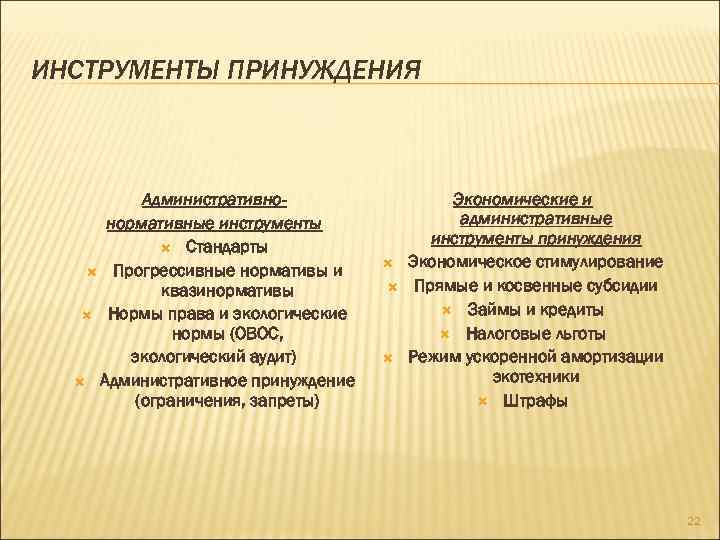 ИНСТРУМЕНТЫ ПРИНУЖДЕНИЯ

Административно-нормативные инструменты

Стандарты

Прогрессивные нормативы и квазинормативы

Нормы права и экологические нормы (ОВОС, экологический аудит)

Административное принуждение (ограничения, запреты)

Экономические и административные инструменты принуждения

Экономическое стимулирование

Прямые и косвенные субсидии

Займы и кредиты

Налоговые льготы

Режим ускоренной амортизации экотехники

Штрафы

22